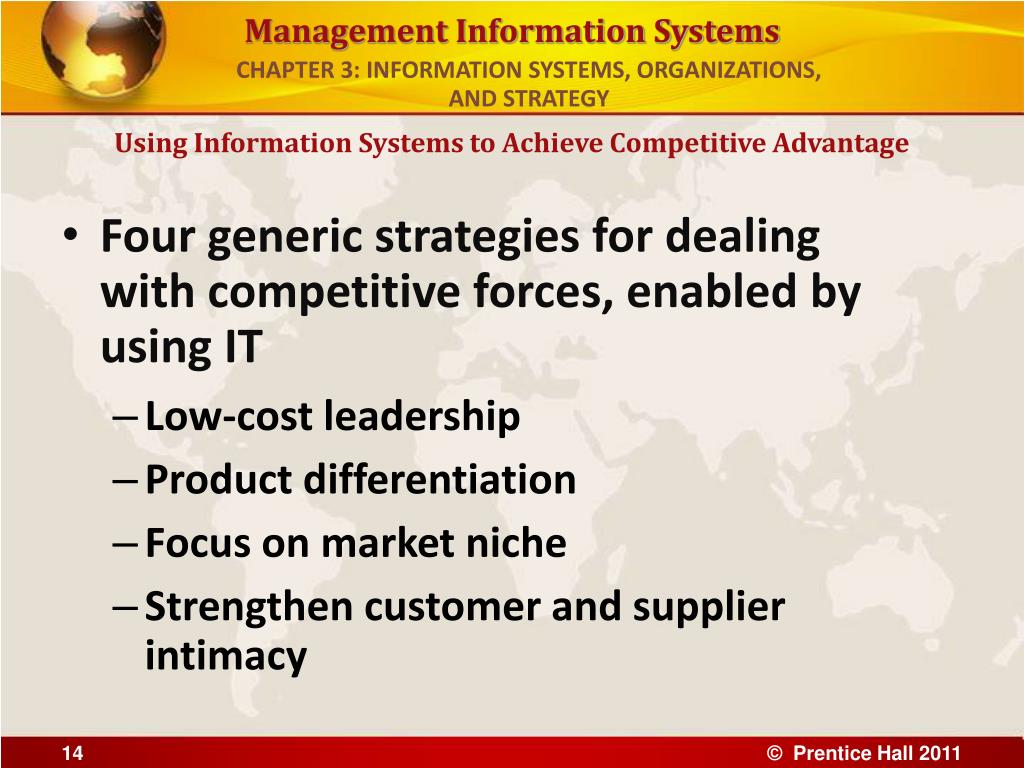 Management Information Systems
CHAPTER 3: INFORMATION SYSTEMS, ORGANIZATIONS, AND STRATEGY

Using Information Systems to Achieve Competitive Advantage

• Four generic strategies for dealing with competitive forces, enabled by using IT
– Low-cost leadership
– Product differentiation
– Focus on market niche
– Strengthen customer and supplier intimacy

14

© Prentice Hall 2011